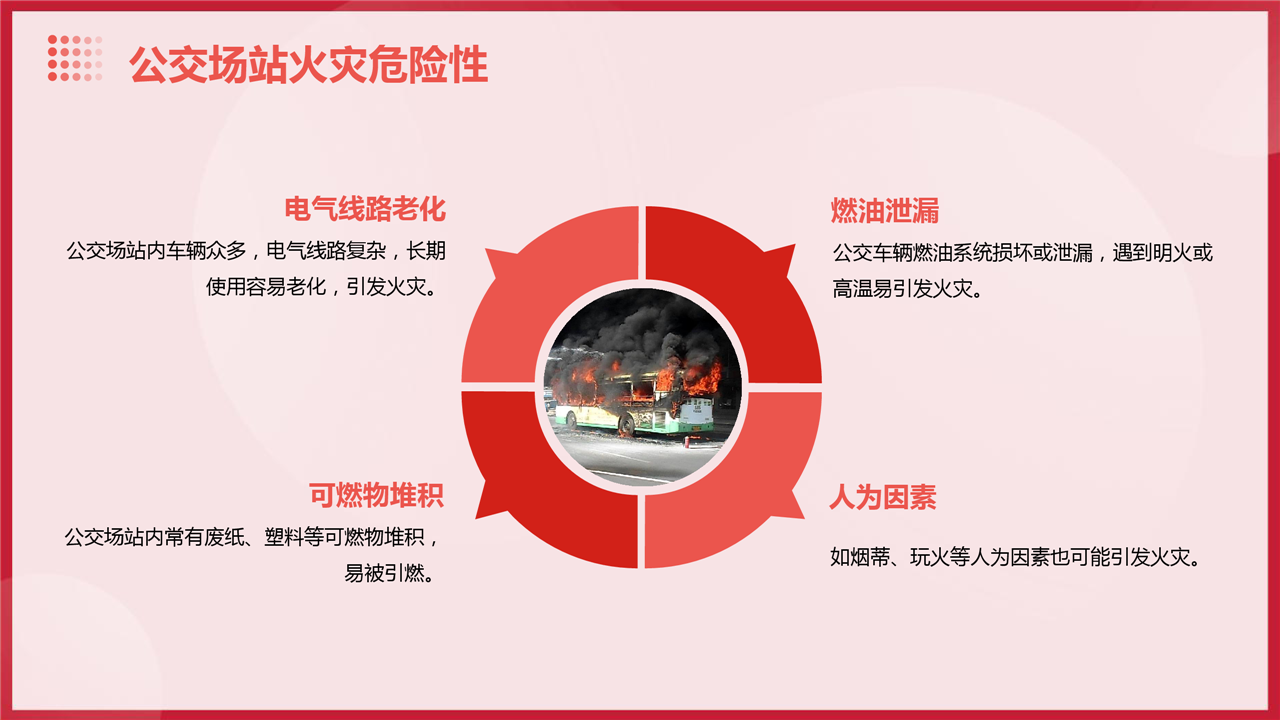 公交场站火灾危险性

电气线路老化
公交场站内车辆众多，电气线路复杂，长期使用容易老化，引发火灾。

燃油泄漏
公交车辆燃油系统损坏或泄漏，遇到明火或高温易引发火灾。

可燃物堆积
公交场站内常有废纸、塑料等可燃物堆积，易被引燃。

人为因素
如烟蒂、玩火等人为因素也可能引发火灾。